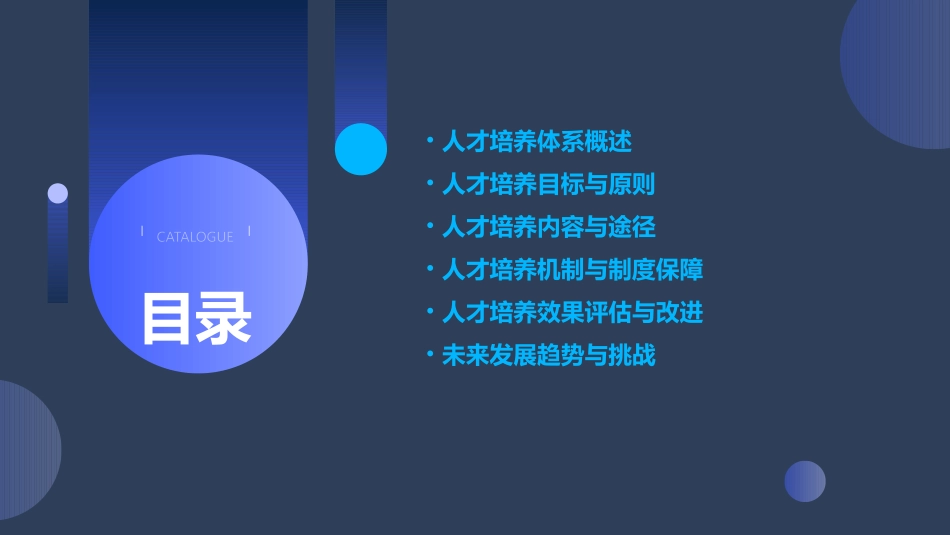 CATALOGUE

目录

• 人才培养体系概述
• 人才培养目标与原则
• 人才培养内容与途径
• 人才培养机制与制度保障
• 人才培养效果评估与改进
• 未来发展趋势与挑战